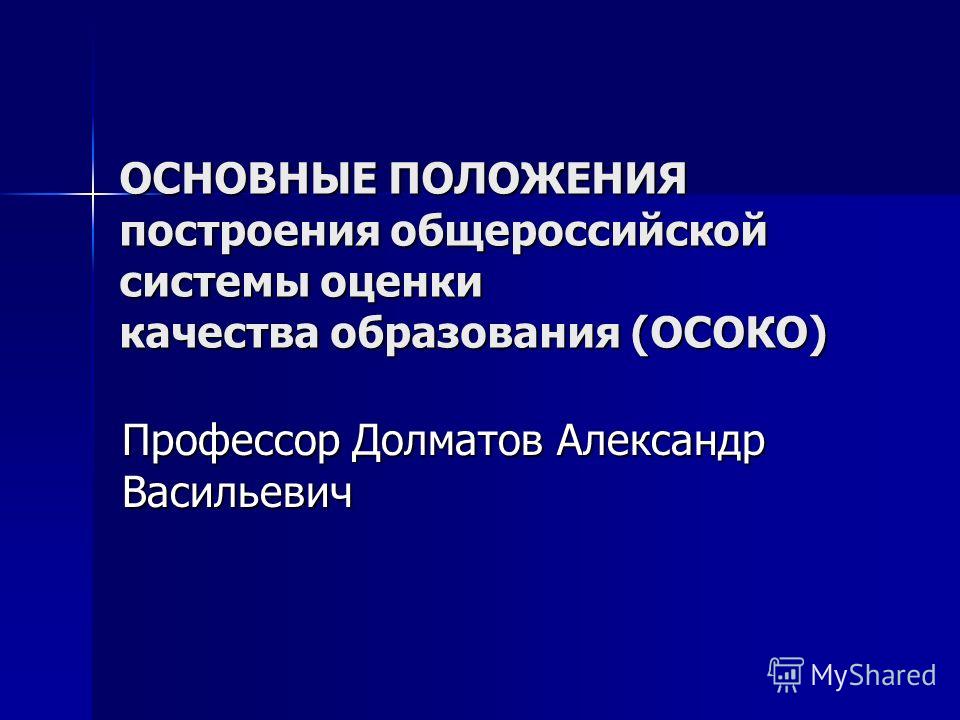 ОСНОВНЫЕ ПОЛОЖЕНИЯ построения общероссийской системы оценки качества образования (ОСОКО)

Профессор Долматов Александр Васильевич

MyShared